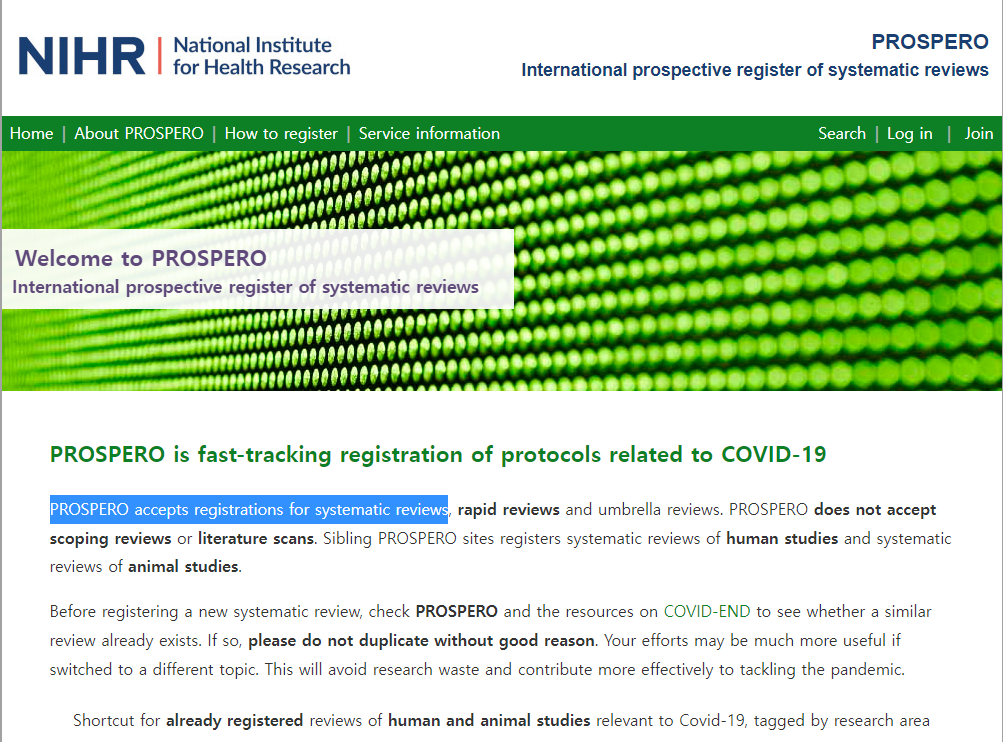 NIHR | National Institute for Health Research

PROSPERO
International prospective register of systematic reviews

Home | About PROSPERO | How to register | Service information

Search | Log in | Join

Welcome to PROSPERO
International prospective register of systematic reviews

PROSPERO is fast-tracking registration of protocols related to COVID-19

PROSPERO accepts registrations for systematic reviews, rapid reviews and umbrella reviews. PROSPERO does not accept scoping reviews or literature scans. Sibling PROSPERO sites registers systematic reviews of human studies and systematic reviews of animal studies.

Before registering a new systematic review, check PROSPERO and the resources on COVID-END to see whether a similar review already exists. If so, please do not duplicate without good reason. Your efforts may be much more useful if switched to a different topic. This will avoid research waste and contribute more effectively to tackling the pandemic.

Shortcut for already registered reviews of human and animal studies relevant to Covid-19, tagged by research area